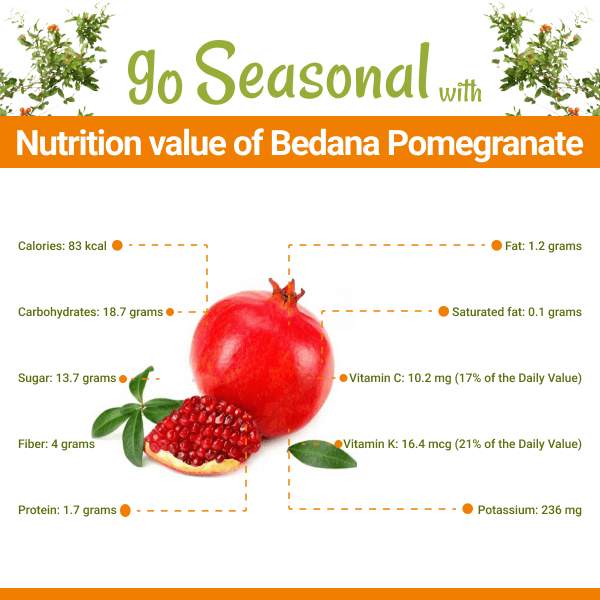 go Seasonal with

Nutrition value of Bedana Pomegranate

Calories: 83 kcal

Carbohydrates: 18.7 grams

Sugar: 13.7 grams

Fiber: 4 grams

Protein: 1.7 grams

Fat: 1.2 grams

Saturated fat: 0.1 grams

Vitamin C: 10.2 mg (17% of the Daily Value)

Vitamin K: 16.4 mcg (21% of the Daily Value)

Potassium: 236 mg